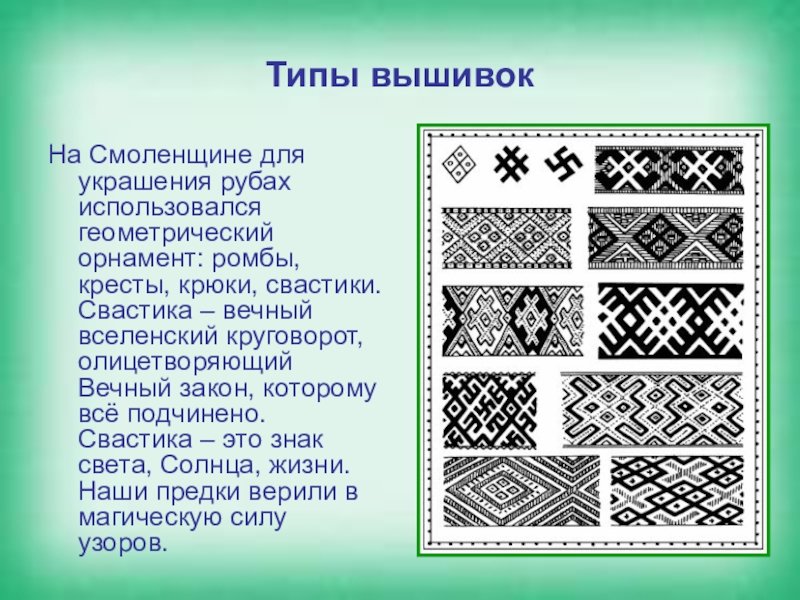 Типы вышивок

На Смоленщине для украшения рубах использовался геометрический орнамент: ромбы, кресты, крюки, свастики. Свастика – вечный вселенский круговорот, олицетворяющий Вечный закон, которому всё подчинено. Свастика – это знак света, Солнца, жизни. Наши предки верили в магическую силу узоров.